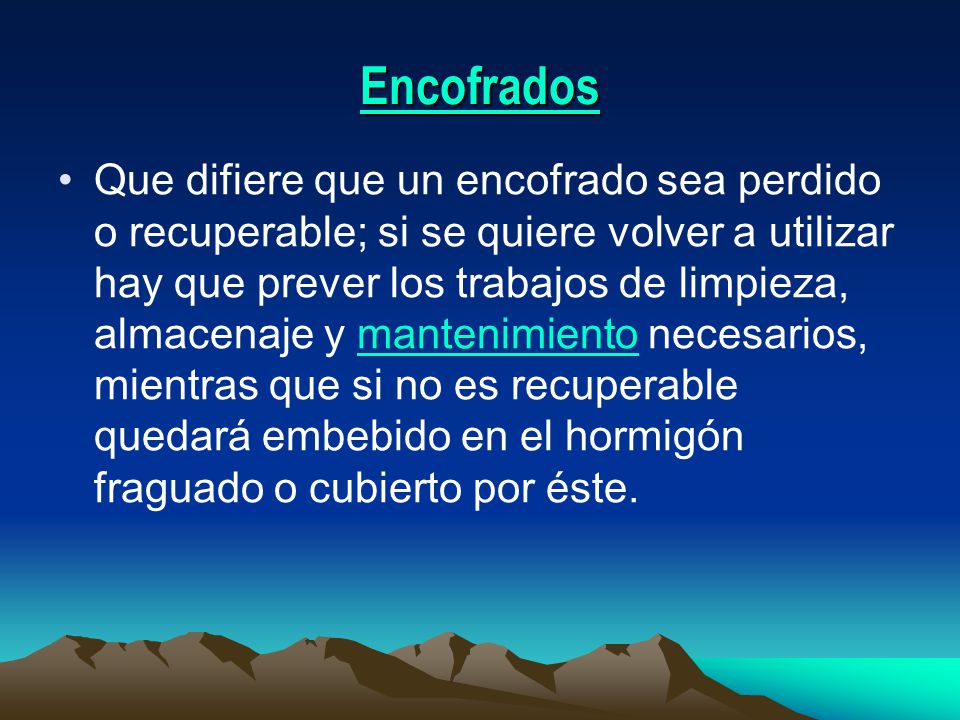 Encofrados

• Que difiere que un encofrado sea perdido o recuperable; si se quiere volver a utilizar hay que prever los trabajos de limpieza, almacenaje y mantenimiento necesarios, mientras que si no es recuperable quedará embebido en el hormigón fraguado o cubierto por éste.